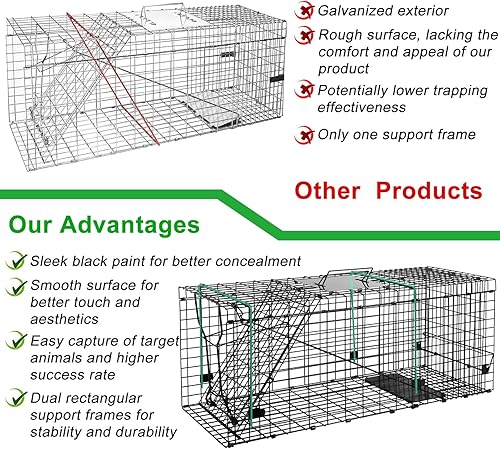 Galvanized exterior

Rough surface, lacking the comfort and appeal of our product

Potentially lower trapping effectiveness

Only one support frame

Other Products

Our Advantages

Sleek black paint for better concealment

Smooth surface for better touch and aesthetics

Easy capture of target animals and higher success rate

Dual rectangular support frames for stability and durability